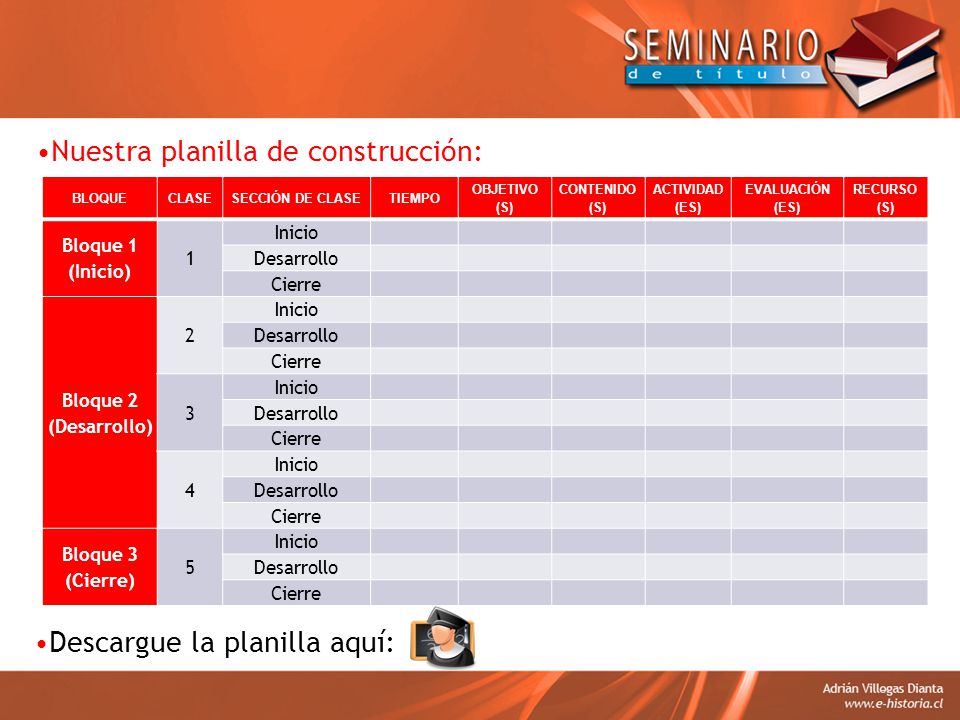 SEMINARIO
de título

•Nuestra planilla de construcción:

| BLOQUE | CLASE | SECCIÓN DE CLASE | TIEMPO | OBJETIVO (S) | CONTENIDO (S) | ACTIVIDAD (ES) | EVALUACIÓN (ES) | RECURSO (S) |
|---|---|---|---|---|---|---|---|---|
| Bloque 1 (Inicio) | 1 | Inicio | | | | | | |
| | | Desarrollo | | | | | | |
| | | Cierre | | | | | | |
| Bloque 2 (Desarrollo) | 2 | Inicio | | | | | | |
| | | Desarrollo | | | | | | |
| | | Cierre | | | | | | |
| | 3 | Inicio | | | | | | |
| | | Desarrollo | | | | | | |
| | | Cierre | | | | | | |
| | 4 | Inicio | | | | | | |
| | | Desarrollo | | | | | | |
| | | Cierre | | | | | | |
| Bloque 3 (Cierre) | 5 | Inicio | | | | | | |
| | | Desarrollo | | | | | | |
| | | Cierre | | | | | | |

•Descargue la planilla aquí:

Adrián Villegas Dianta
www.e-historia.cl